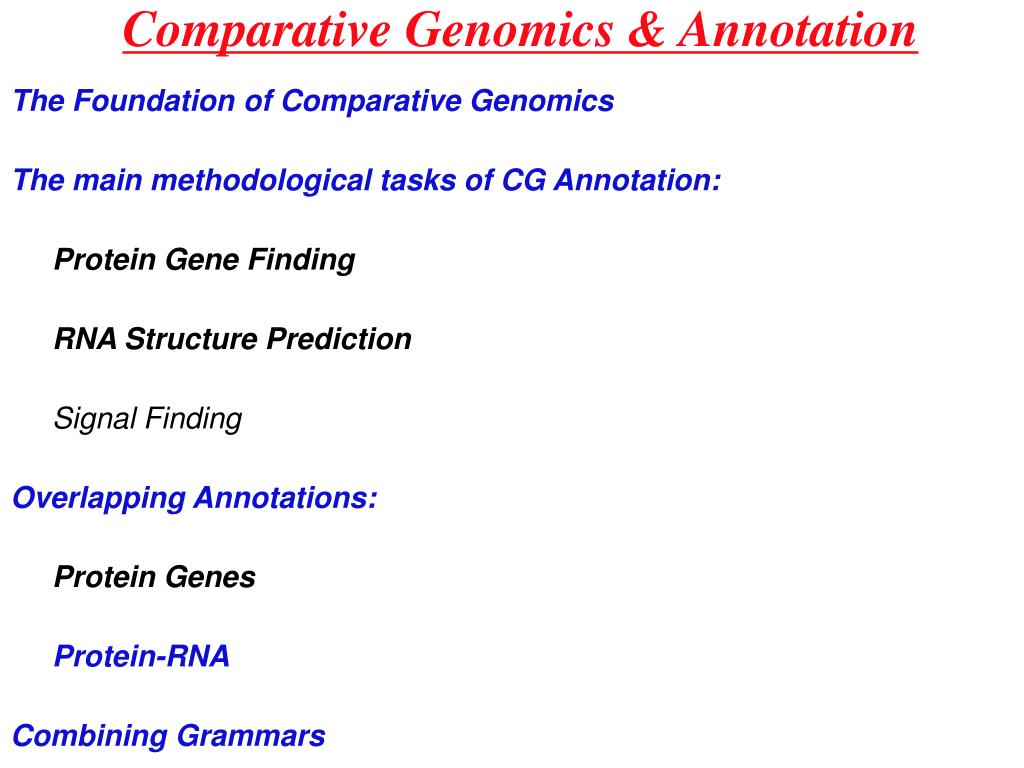 Comparative Genomics & Annotation

The Foundation of Comparative Genomics

The main methodological tasks of CG Annotation:

Protein Gene Finding

RNA Structure Prediction

Signal Finding

Overlapping Annotations:

Protein Genes

Protein-RNA

Combining Grammars